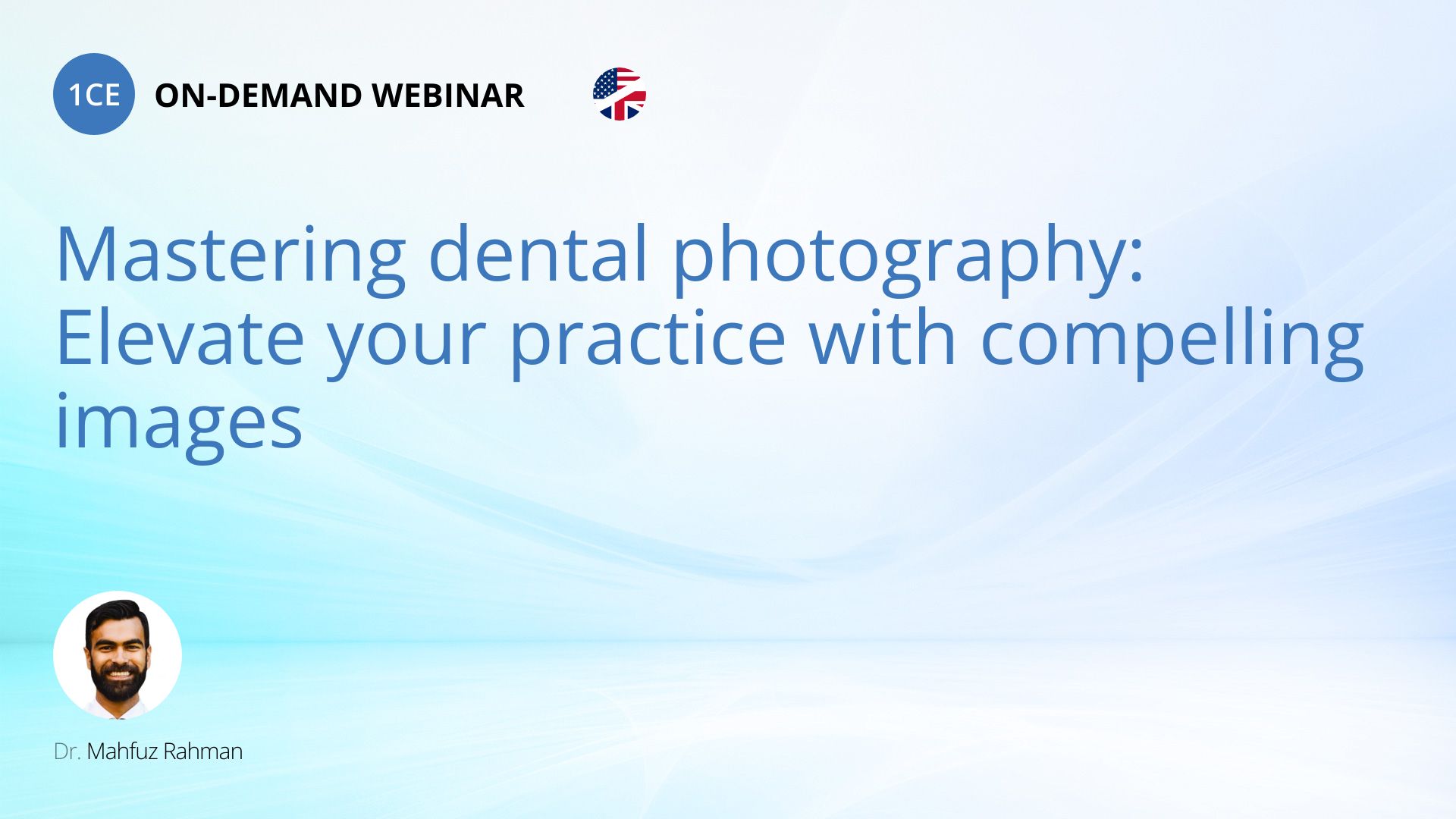 1CE ON-DEMAND WEBINAR

Mastering dental photography: Elevate your practice with compelling images

Dr. Mahfuz Rahman